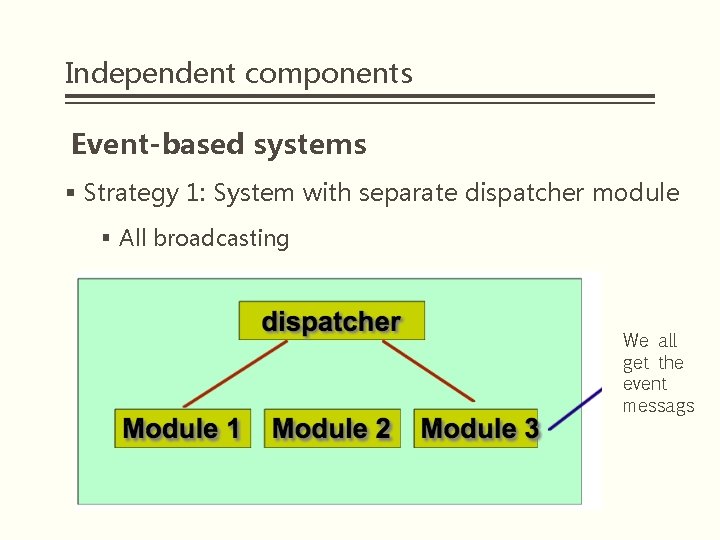 Independent components

Event-based systems

▪ Strategy 1: System with separate dispatcher module

▪ All broadcasting

dispatcher

Module 1

Module 2

Module 3

We all get the event messags